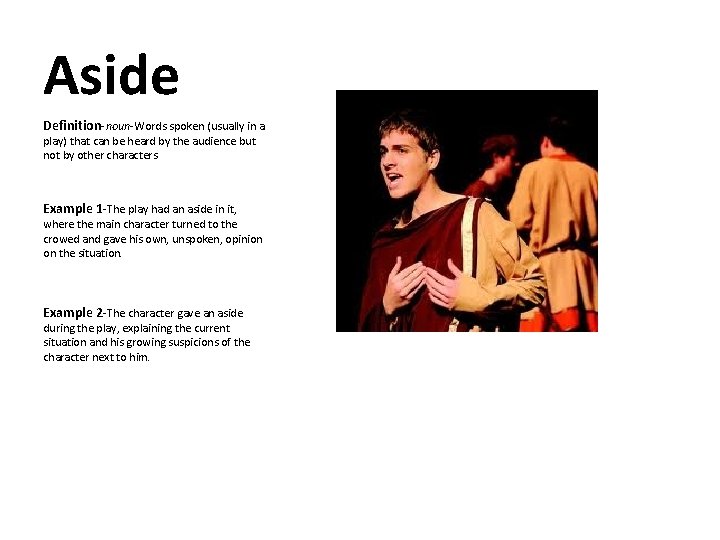 Aside

Definition-noun-Words spoken (usually in a play) that can be heard by the audience but not by other characters

Example 1-The play had an aside in it, where the main character turned to the crowed and gave his own, unspoken, opinion on the situation.

Example 2-The character gave an aside during the play, explaining the current situation and his growing suspicions of the character next to him.